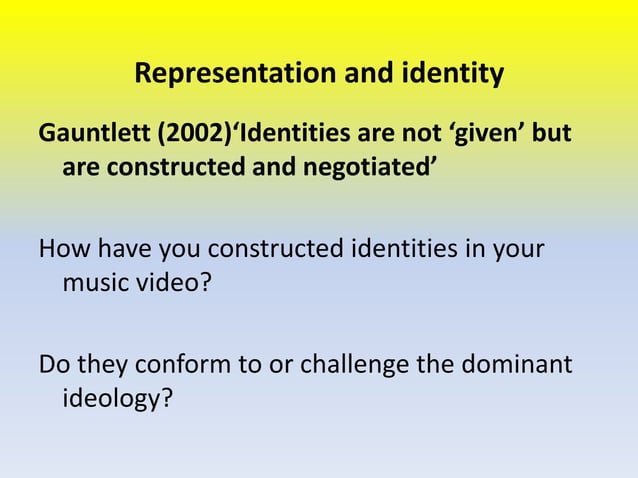 Representation and identity

Gauntlett (2002)‘Identities are not ‘given’ but are constructed and negotiated’

How have you constructed identities in your music video?

Do they conform to or challenge the dominant ideology?